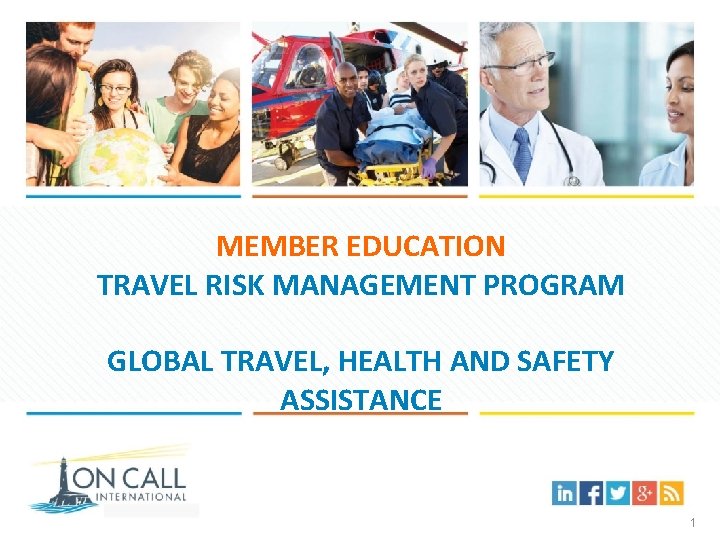 MEMBER EDUCATION
TRAVEL RISK MANAGEMENT PROGRAM

GLOBAL TRAVEL, HEALTH AND SAFETY ASSISTANCE

ON CALL
INTERNATIONAL

in f g+

1